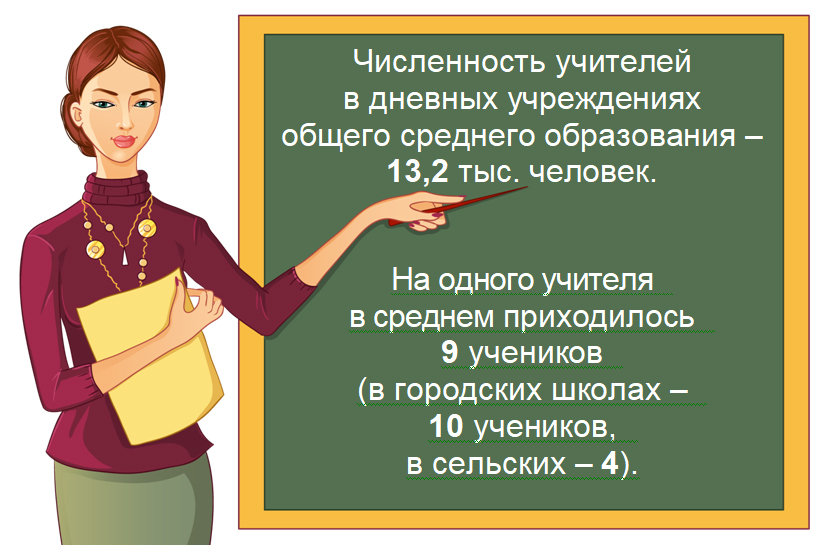 Численность учителей в дневных учреждениях общего среднего образования – 13,2 тыс. человек.

На одного учителя в среднем приходилось 9 учеников (в городских школах – 10 учеников, в сельских – 4).